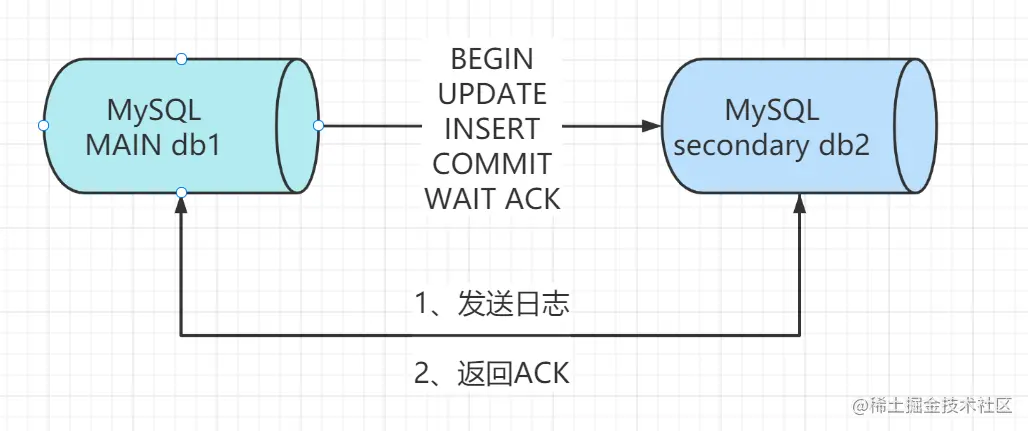 MySQL
MAIN db1

BEGIN
UPDATE
INSERT
COMMIT
WAIT ACK

MySQL
secondary db2

1、发送日志

2、返回ACK

@稀土掘金技术社区